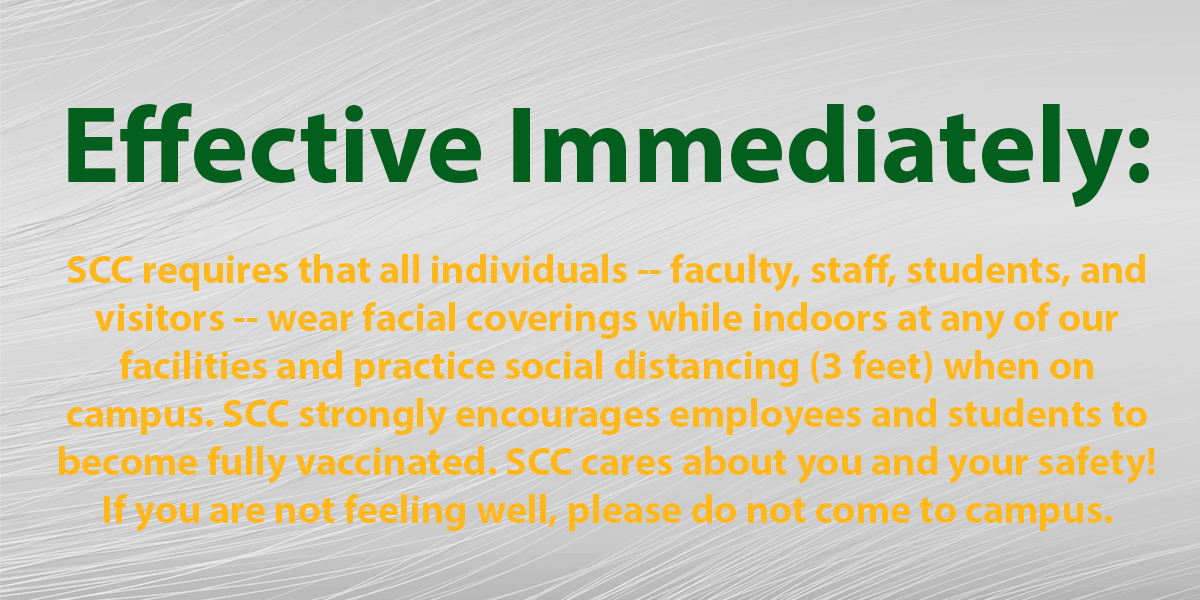 Effective Immediately:

SCC requires that all individuals -- faculty, staff, students, and visitors -- wear facial coverings while indoors at any of our facilities and practice social distancing (3 feet) when on campus. SCC strongly encourages employees and students to become fully vaccinated. SCC cares about you and your safety! If you are not feeling well, please do not come to campus.